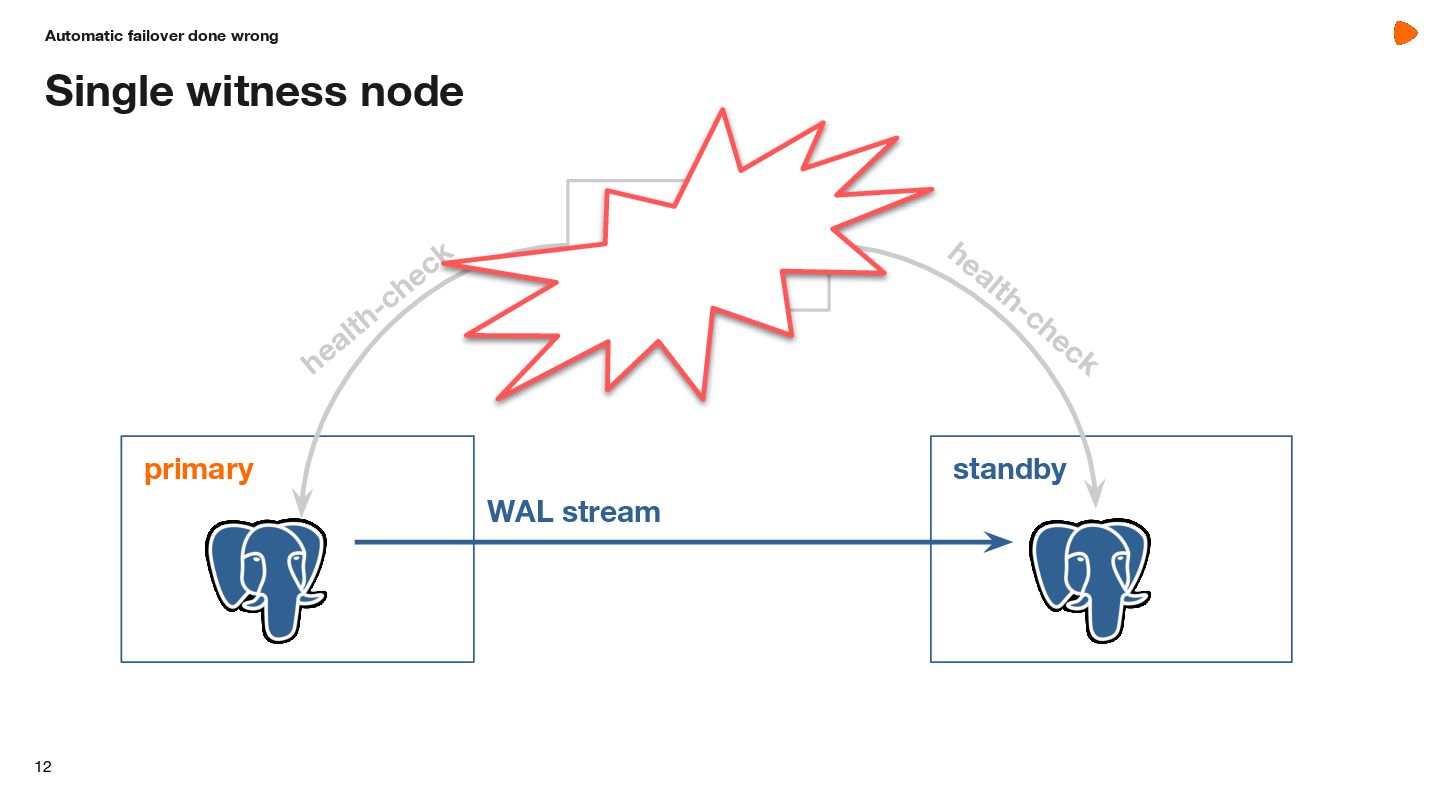 Automatic failover done wrong

Single witness node

health-check

health-check

primary

WAL stream

standby

12